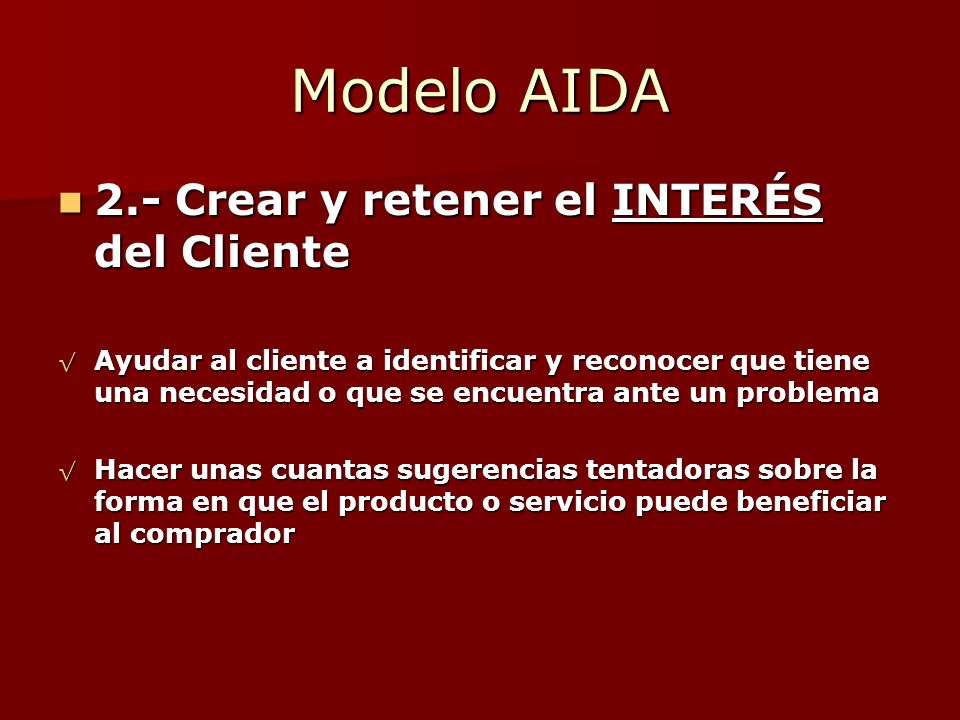 Modelo AIDA

2.- Crear y retener el INTERÉS del Cliente

√ Ayudar al cliente a identificar y reconocer que tiene una necesidad o que se encuentra ante un problema

√ Hacer unas cuantas sugerencias tentadoras sobre la forma en que el producto o servicio puede beneficiar al comprador